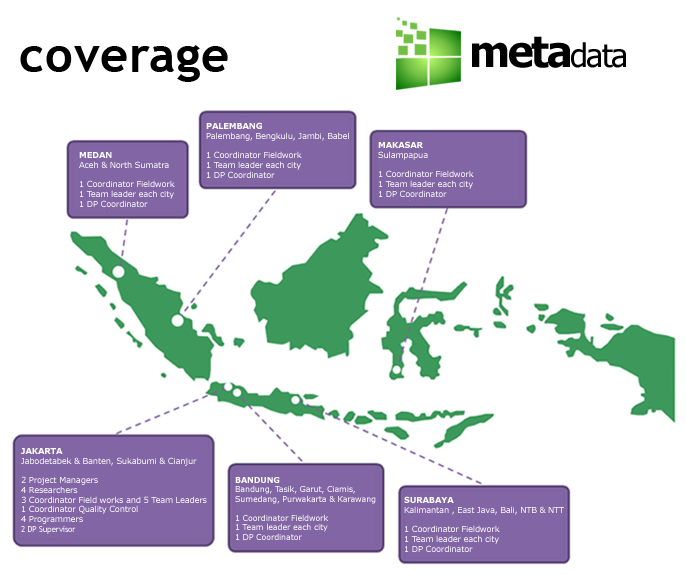 coverage

metadata

MEDAN
Aceh & North Sumatra

1 Coordinator Fieldwork
1 Team leader each city
1 DP Coordinator

PALEMBANG
Palembang, Bengkulu, Jambi, Babel

1 Coordinator Fieldwork
1 Team leader each city
1 DP Coordinator

MAKASAR
Sulampapua

1 Coordinator Fieldwork
1 Team leader each city
1 DP Coordinator

JAKARTA
Jabodetabek & Banten, Sukabumi & Cianjur

2 Project Managers
4 Researchers
3 Coordinator Field works and 5 Team Leaders
1 Coordinator Quality Control
4 Programmers
2 DP Supervisor

BANDUNG
Bandung, Tasik, Garut, Ciamis, Sumedang, Purwakarta & Karawang

1 Coordinator Fieldwork
1 Team leader each city
1 DP Coordinator

SURABAYA
Kalimantan , East Java, Bali, NTB & NTT

1 Coordinator Fieldwork
1 Team leader each city
1 DP Coordinator